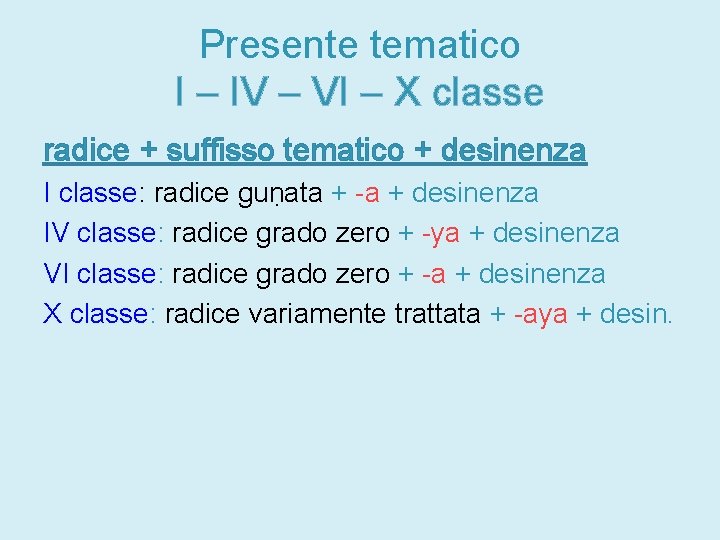 Presente tematico
I – IV – VI – X classe

radice + suffisso tematico + desinenza

I classe: radice guṇata + -a + desinenza

IV classe: radice grado zero + -ya + desinenza

VI classe: radice grado zero + -a + desinenza

X classe: radice variamente trattata + -aya + desin.